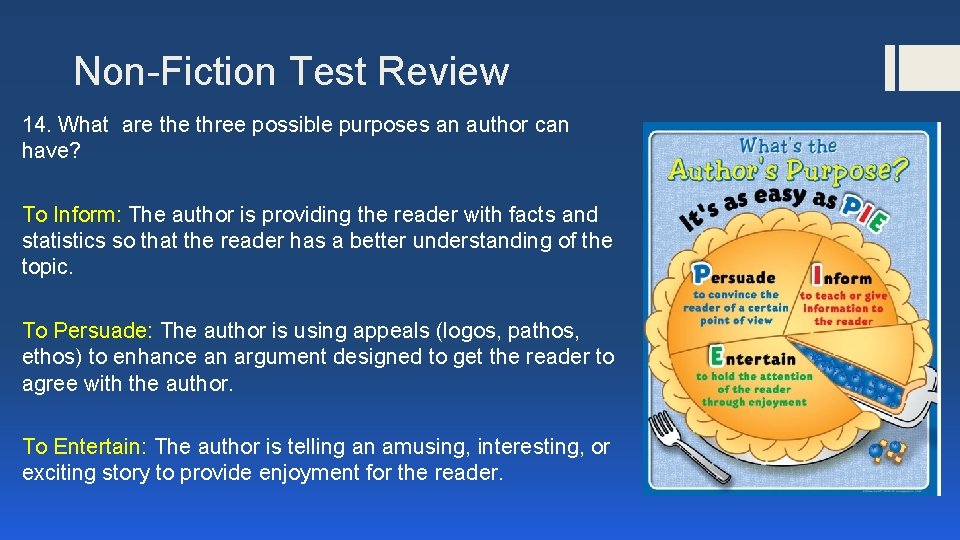 Non-Fiction Test Review

14. What are the three possible purposes an author can have?

To Inform: The author is providing the reader with facts and statistics so that the reader has a better understanding of the topic.

To Persuade: The author is using appeals (logos, pathos, ethos) to enhance an argument designed to get the reader to agree with the author.

To Entertain: The author is telling an amusing, interesting, or exciting story to provide enjoyment for the reader.

What's the Author's Purpose?

It's as easy as PIE

Persuade
to convince the reader of a certain point of view

Inform
to teach or give information to the reader

Entertain
to hold the attention of the reader through enjoyment